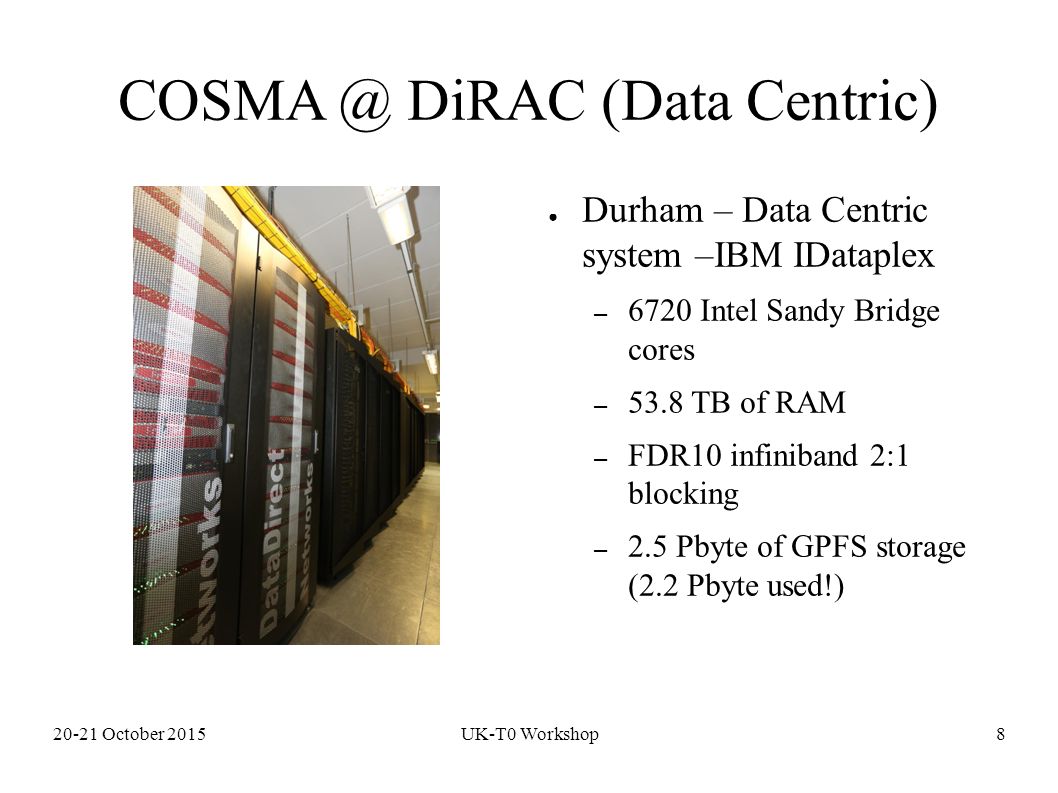 COSMA @ DiRAC (Data Centric)

tworks
DataDirect
Networks

● Durham – Data Centric system –IBM IDataplex

– 6720 Intel Sandy Bridge cores

– 53.8 TB of RAM

– FDR10 infiniband 2:1 blocking

– 2.5 Pbyte of GPFS storage (2.2 Pbyte used!)

20-21 October 2015

UK-T0 Workshop

8